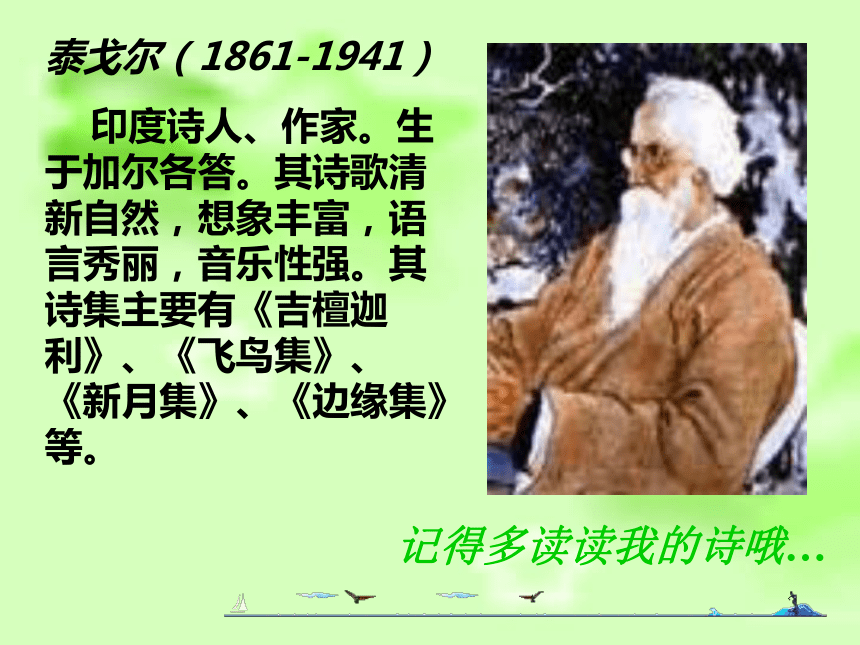 泰戈尔（1861-1941）

印度诗人、作家。生于加尔各答。其诗歌清新自然，想象丰富，语言秀丽，音乐性强。其诗集主要有《吉檀迦利》、《飞鸟集》、《新月集》、《边缘集》等。

记得多读读我的诗哦…